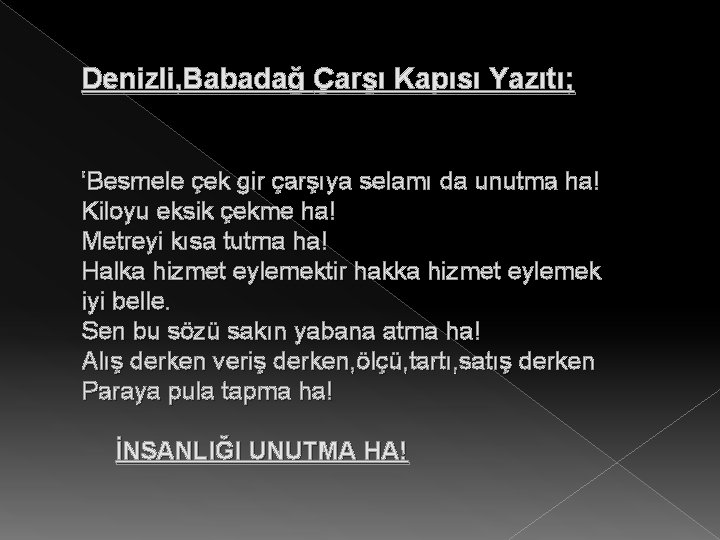 Denizli,Babadağ Çarşı Kapısı Yazıtı;

'Besmele çek gir çarşıya selamı da unutma ha!
Kiloyu eksik çekme ha!
Metreyi kısa tutma ha!
Halka hizmet eylemektir hakka hizmet eylemek iyi belle.
Sen bu sözü sakın yabana atma ha!
Alış derken veriş derken,ölçü,tartı,satış derken
Paraya pula tapma ha!

İNSANLIĞI UNUTMA HA!